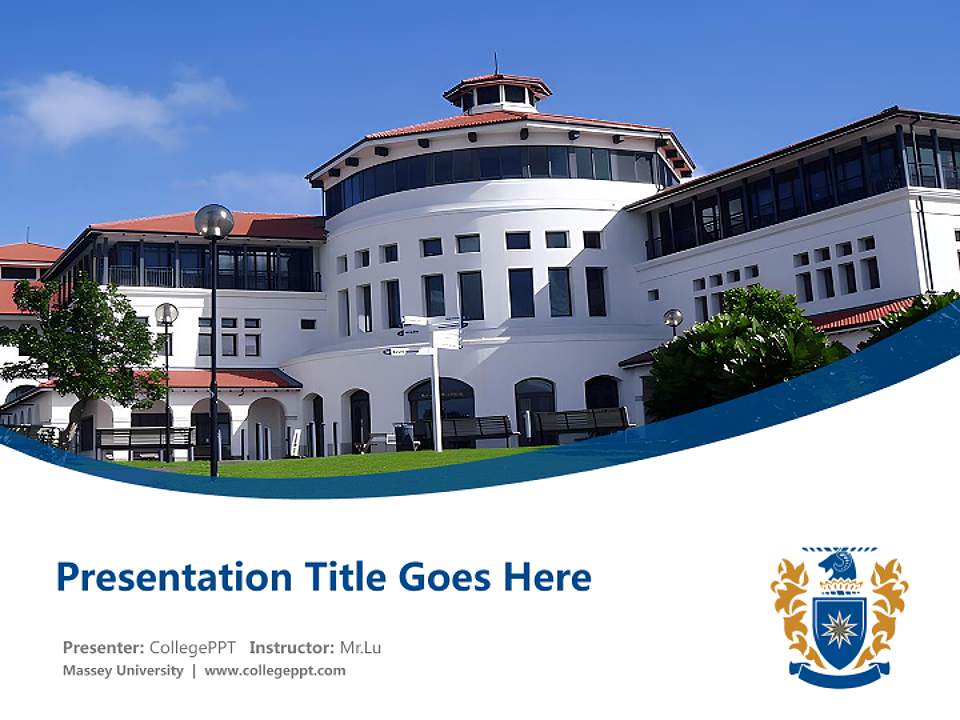 Presentation Title Goes Here

Presenter: CollegePPT Instructor: Mr.Lu
Massey University | www.collegeppt.com